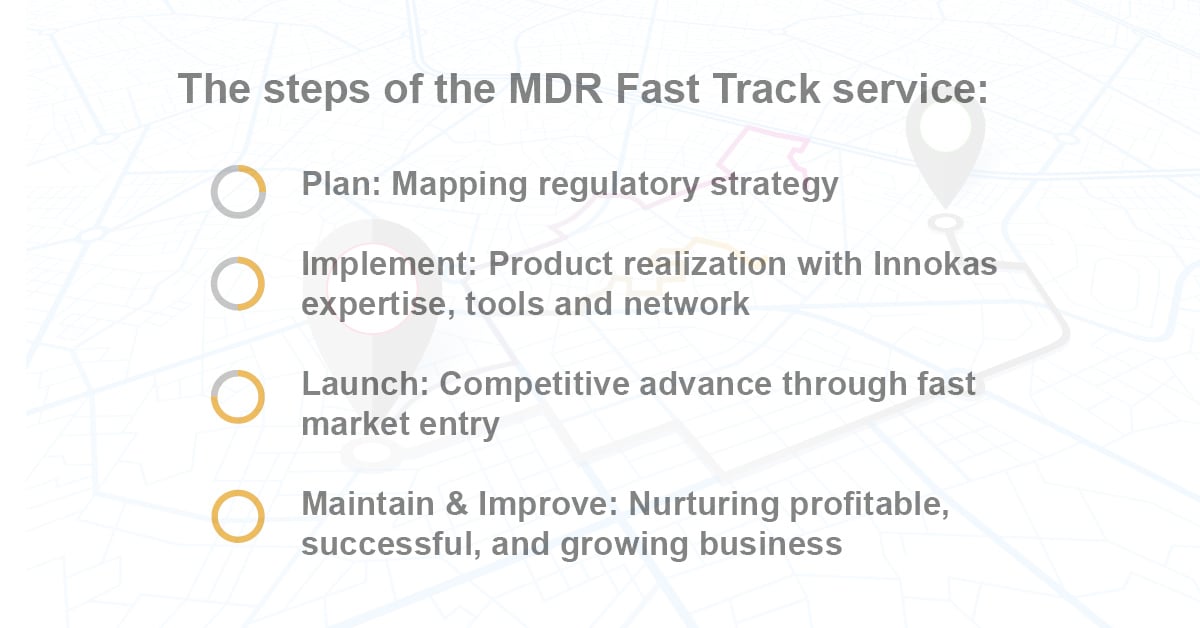 The steps of the MDR Fast Track service:

Plan: Mapping regulatory strategy

Implement: Product realization with Innokas expertise, tools and network

Launch: Competitive advance through fast market entry

Maintain & Improve: Nurturing profitable, successful, and growing business